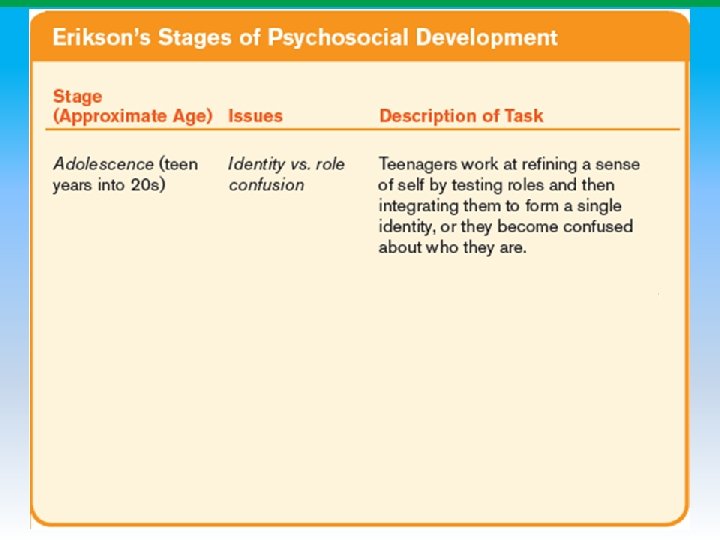 Erikson's Stages of Psychosocial Development

| Stage (Approximate Age) | Issues | Description of Task |
|---|---|---|
| Adolescence (teen years into 20s) | Identity vs. role confusion | Teenagers work at refining a sense of self by testing roles and then integrating them to form a single identity, or they become confused about who they are. |